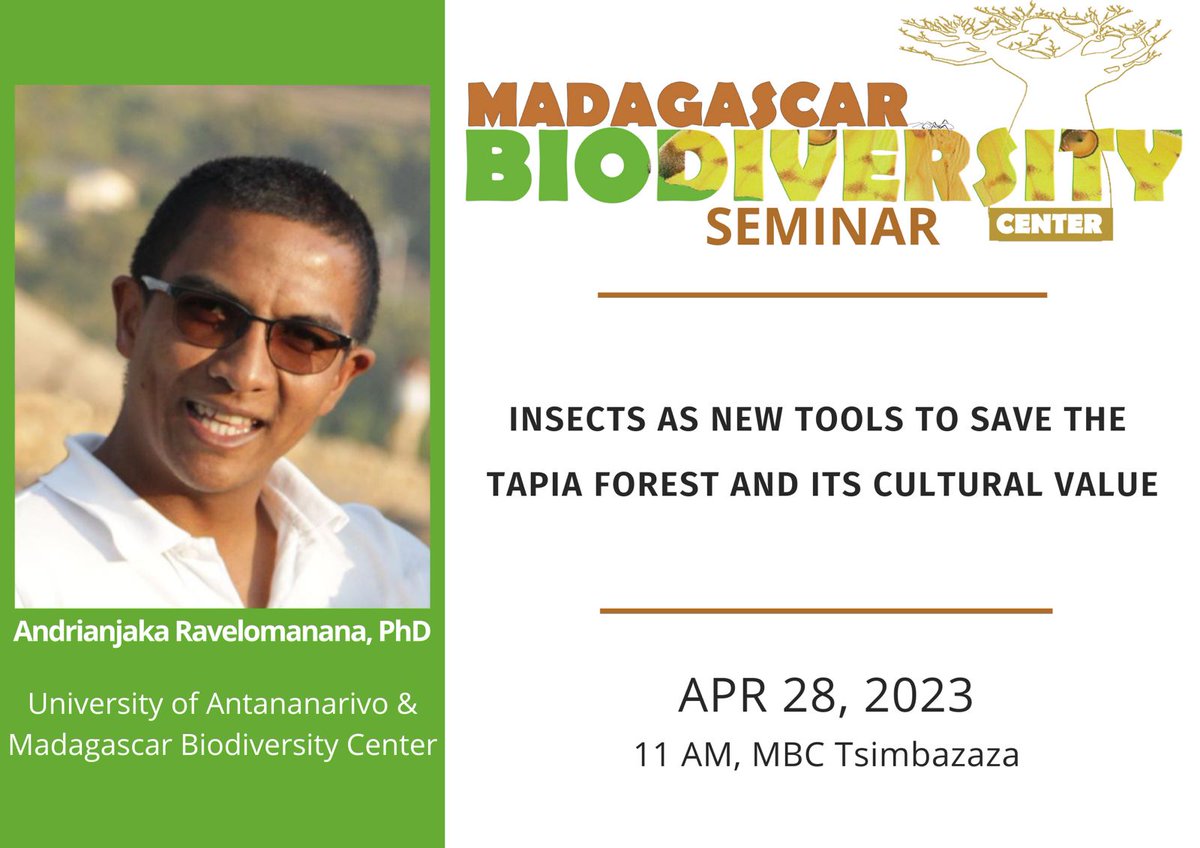 Andrianjaka Ravelomanana, PhD

University of Antananarivo & Madagascar Biodiversity Center

MADAGASCAR BIODIVERSITY CENTER SEMINAR

INSECTS AS NEW TOOLS TO SAVE THE TAPIA FOREST AND ITS CULTURAL VALUE

APR 28, 2023

11 AM, MBC Tsimbazaza